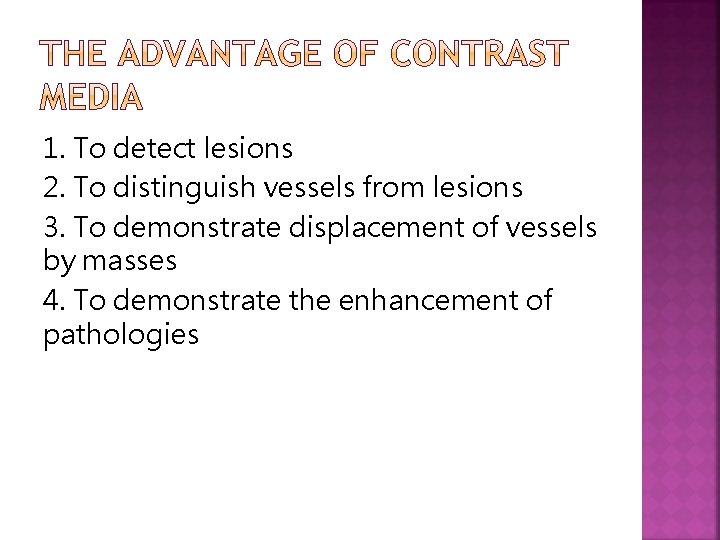 THE ADVANTAGE OF CONTRAST MEDIA

1. To detect lesions
2. To distinguish vessels from lesions
3. To demonstrate displacement of vessels by masses
4. To demonstrate the enhancement of pathologies